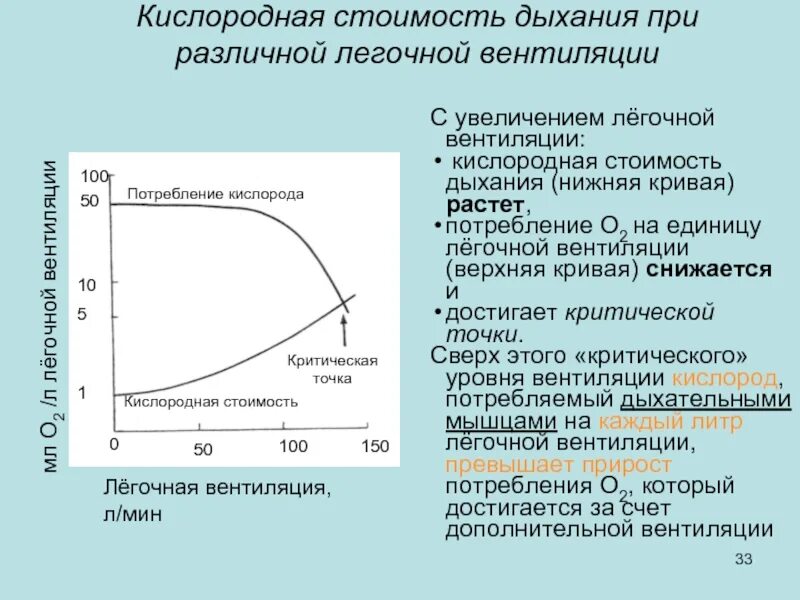 Кислородная стоимость дыхания при различной легочной вентиляции

мл $O_2$ /л лёгочной вентиляции

100
50
10
5
1
0
50
100
150

Потребление кислорода

Критическая точка

Кислородная стоимость

Лёгочная вентиляция, л/мин

С увеличением лёгочной вентиляции:
• кислородная стоимость дыхания (нижняя кривая) растет,
• потребление $O_2$ на единицу лёгочной вентиляции (верхняя кривая) снижается и
• достигает критической точки.
Сверх этого «критического» уровня вентиляции кислород, потребляемый дыхательными мышцами на каждый литр лёгочной вентиляции, превышает прирост потребления $O_2$, который достигается за счет дополнительной вентиляции

33